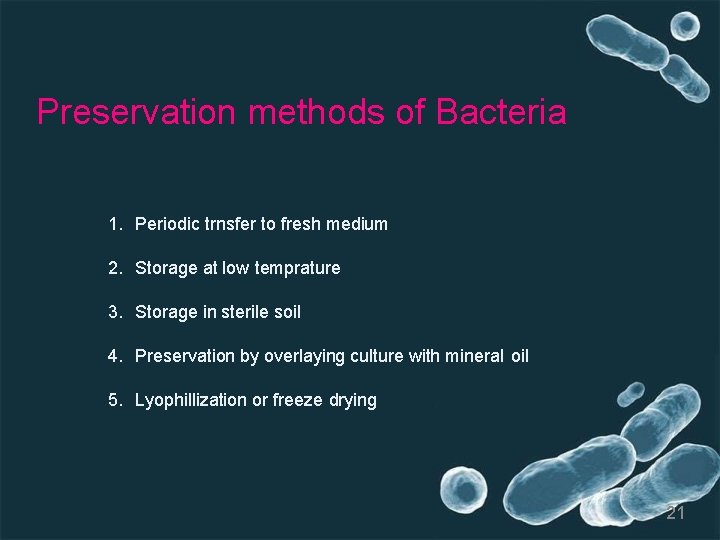 Preservation methods of Bacteria

1. Periodic trnsfer to fresh medium
2. Storage at low temprature
3. Storage in sterile soil
4. Preservation by overlaying culture with mineral oil
5. Lyophillization or freeze drying

21